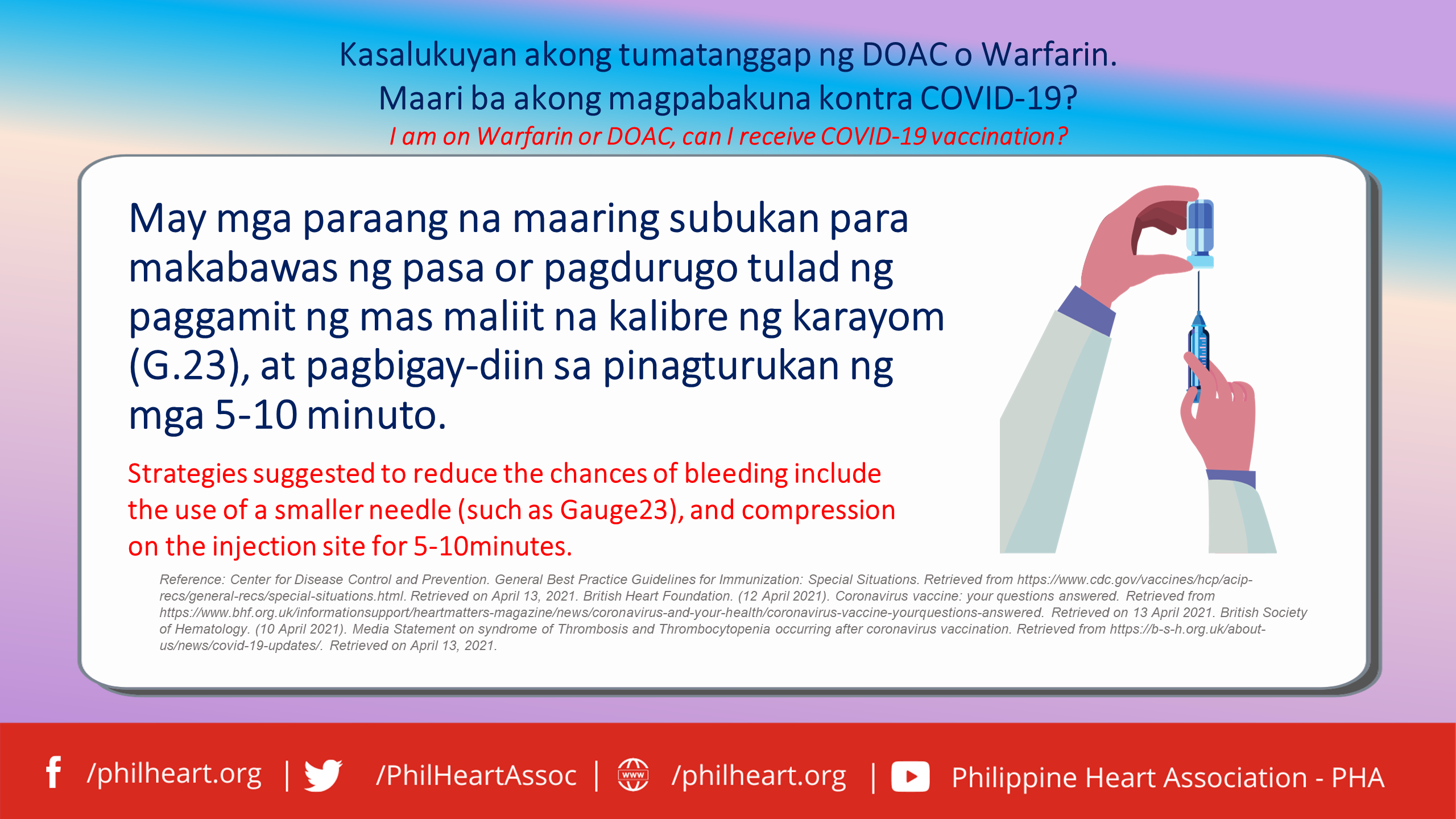 Kasalukuyan akong tumatanggap ng DOAC o Warfarin.
Maari ba akong magpabakuna kontra COVID-19?
I am on Warfarin or DOAC, can I receive COVID-19 vaccination?

May mga paraang na maaring subukan para makabawas ng pasa or pagdurugo tulad ng paggamit ng mas maliit na kalibre ng karayom (G.23), at pagbigay-diin sa pinagturukan ng mga 5-10 minuto.

Strategies suggested to reduce the chances of bleeding include the use of a smaller needle (such as Gauge23), and compression on the injection site for 5-10minutes.

Reference: Center for Disease Control and Prevention. General Best Practice Guidelines for Immunization: Special Situations. Retrieved from https://www.cdc.gov/vaccines/hcp/acip-recs/general-recs/special-situations.html. Retrieved on April 13, 2021. British Heart Foundation. (12 April 2021). Coronavirus vaccine: your questions answered. Retrieved from https://www.bhf.org.uk/informationsupport/heartmatters-magazine/news/coronavirus-and-your-health/coronavirus-vaccine-yourquestions-answered. Retrieved on 13 April 2021. British Society of Hematology. (10 April 2021). Media Statement on syndrome of Thrombosis and Thrombocytopenia occurring after coronavirus vaccination. Retrieved from https://b-s-h.org.uk/about-us/news/covid-19-updates/. Retrieved on April 13, 2021.

/philheart.org | /PhilHeartAssoc | www /philheart.org | Philippine Heart Association - PHA